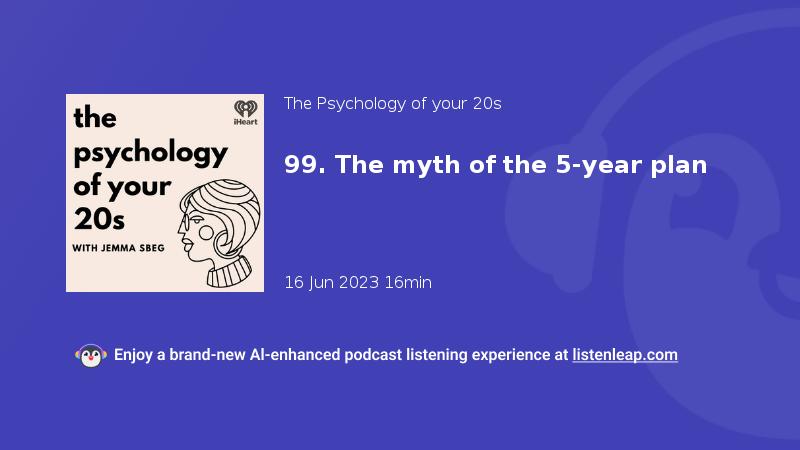 the psychology of your 20s

iHeart

WITH JEMMA SBEG

The Psychology of your 20s

99. The myth of the 5-year plan

16 Jun 2023 16min

Enjoy a brand-new AI-enhanced podcast listening experience at listenleap.com